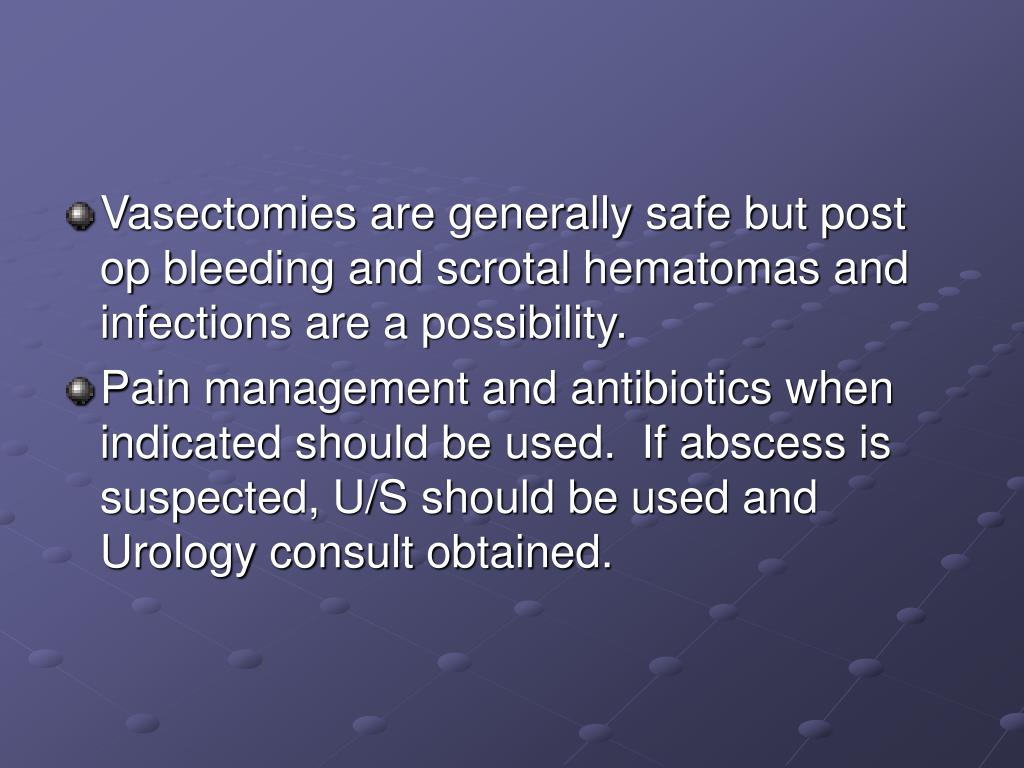 Vasectomies are generally safe but post op bleeding and scrotal hematomas and infections are a possibility.

Pain management and antibiotics when indicated should be used.  If abscess is suspected, U/S should be used and Urology consult obtained.